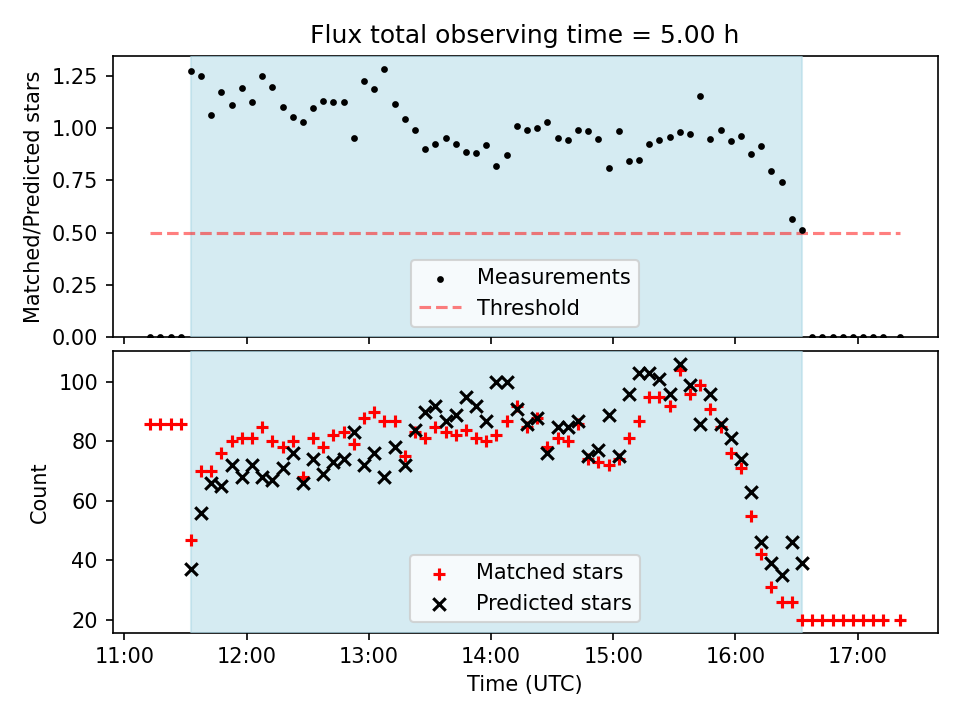 Flux total observing time = 5.00 h

Matched/Predicted stars

1.25
1.00
0.75
0.50
0.25
0.00

Measurements
Threshold

Count

100
80
60
40
20

Matched stars
Predicted stars

11:00 12:00 13:00 14:00 15:00 16:00 17:00

Time (UTC)